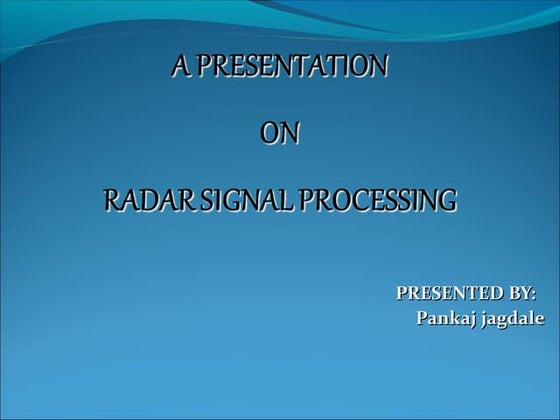 A PRESENTATION

ON

RADAR SIGNAL PROCESSING

PRESENTED BY:
Pankaj jagdale